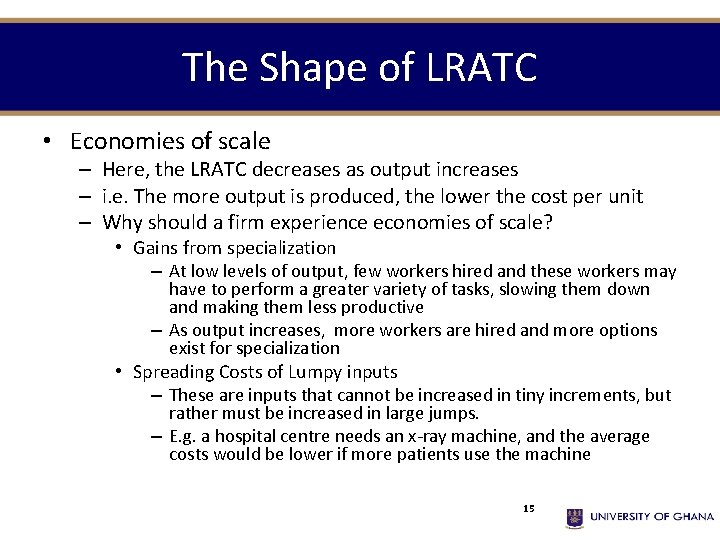 The Shape of LRATC

• Economies of scale
– Here, the LRATC decreases as output increases
– i.e. The more output is produced, the lower the cost per unit
– Why should a firm experience economies of scale?
• Gains from specialization
– At low levels of output, few workers hired and these workers may have to perform a greater variety of tasks, slowing them down and making them less productive
– As output increases, more workers are hired and more options exist for specialization
• Spreading Costs of Lumpy inputs
– These are inputs that cannot be increased in tiny increments, but rather must be increased in large jumps.
– E.g. a hospital centre needs an x-ray machine, and the average costs would be lower if more patients use the machine

15

UNIVERSITY OF GHANA